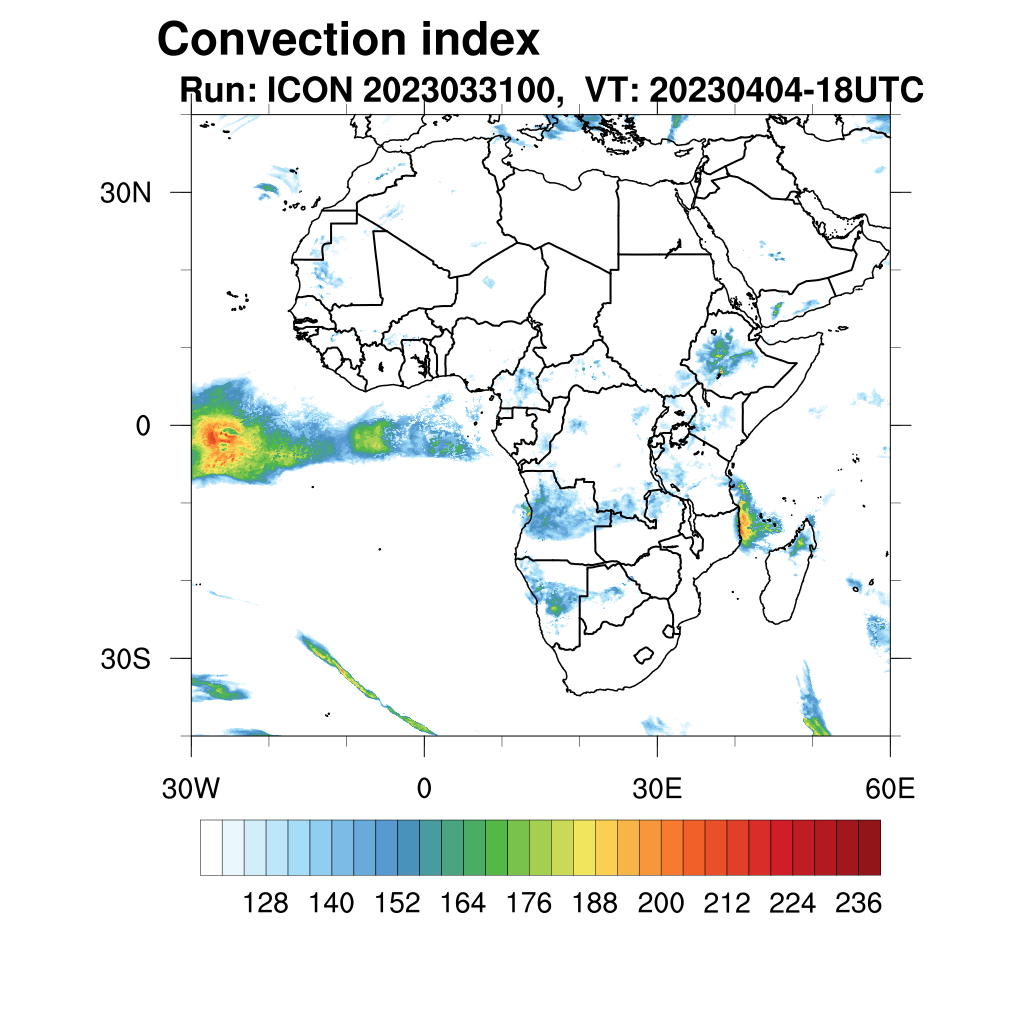 Convection index
Run: ICON 2023033100,  VT: 20230404-18UTC

30N
0
30S

30W
0
30E
60E

128 140 152 164 176 188 200 212 224 236